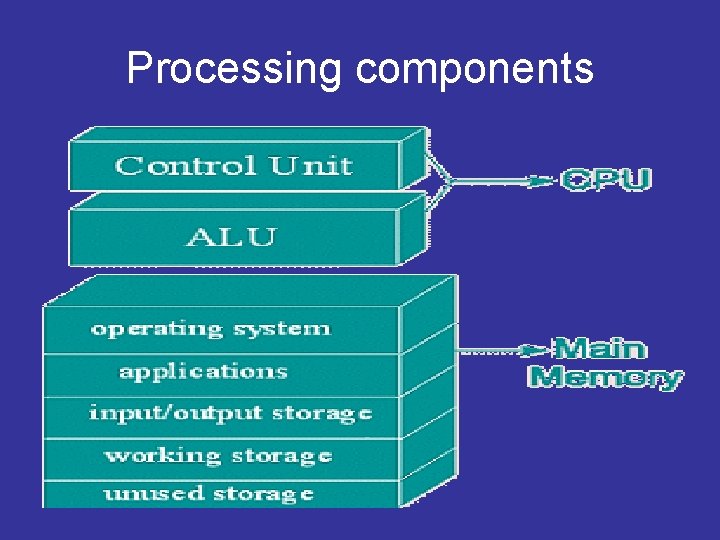 Processing components

Control Unit

ALU

CPU

operating system

applications

input/output storage

working storage

unused storage

Main Memory